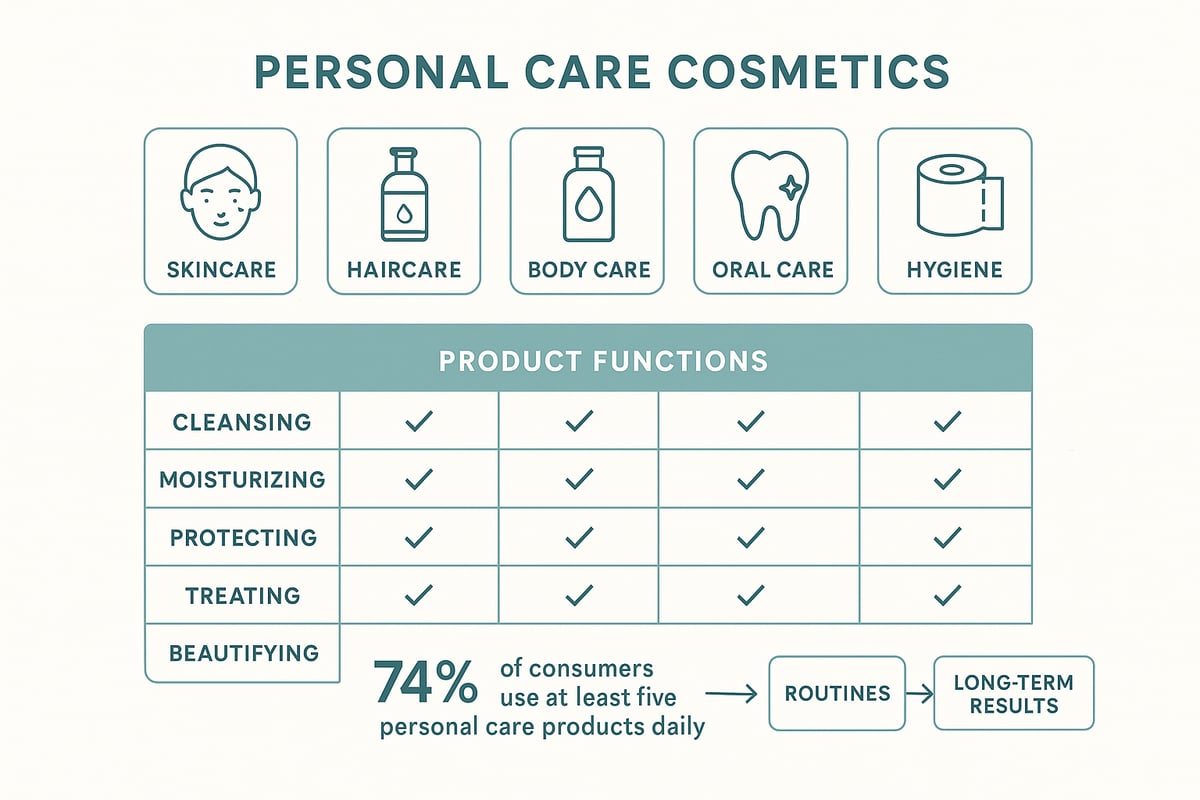 PERSONAL CARE COSMETICS

SKINCARE
HAIRCARE
BODY CARE
ORAL CARE
HYGIENE

| PRODUCT FUNCTIONS | | | | |
|---|---|---|---|---|
| CLEANSING | ✓ | ✓ | ✓ | ✓ |
| MOISTURIZING | ✓ | ✓ | ✓ | ✓ |
| PROTECTING | ✓ | ✓ | ✓ | ✓ |
| TREATING | ✓ | ✓ | ✓ | ✓ |
| BEAUTIFYING | | | | |

74% of consumers use at least five personal care products daily → ROUTINES → LONG-TERM RESULTS